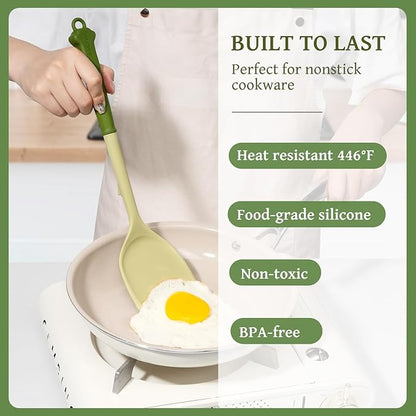 BUILT TO LAST

Perfect for nonstick cookware

Heat resistant 446°F

Food-grade silicone

Non-toxic

BPA-free